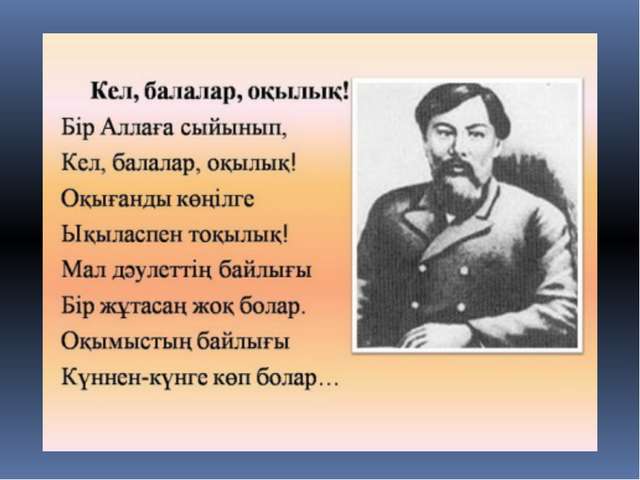 Кел, балалар, оқылық!

Бір Аллаға сыйынып,
Кел, балалар, оқылық!
Оқығанды көңілге
Ықыласпен тоқылық!
Мал дәулеттің байлығы
Бір жұтасаң жоқ болар.
Оқымыстың байлығы
Күннен-күнге көп болар…